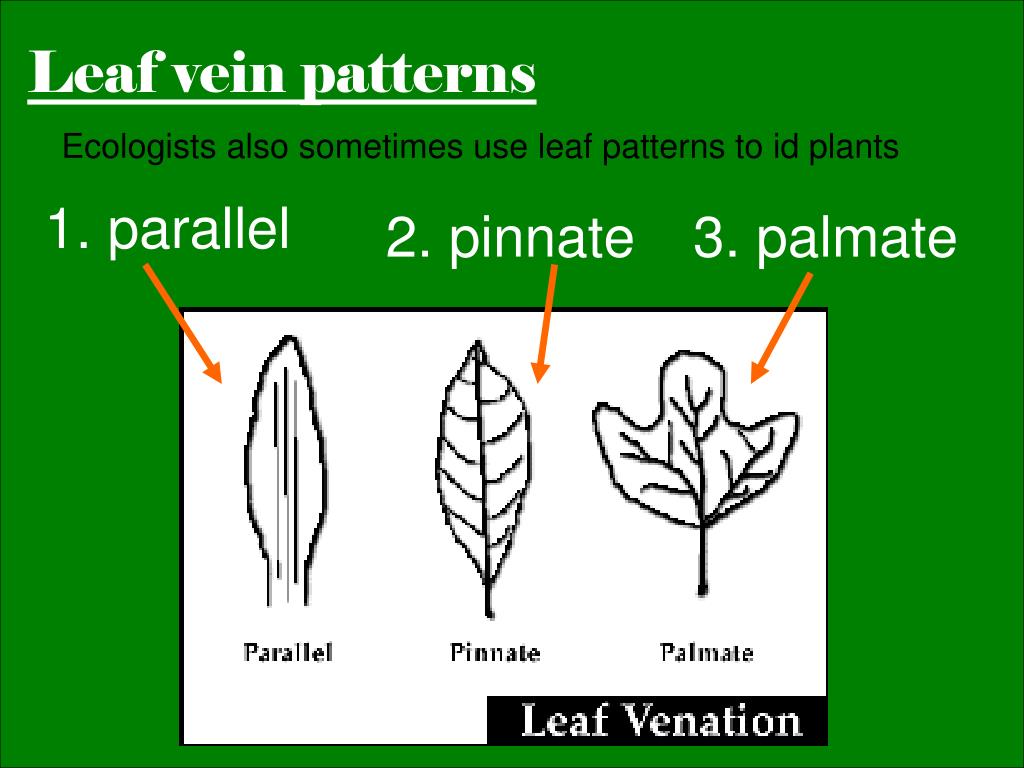 Leaf vein patterns

Ecologists also sometimes use leaf patterns to id plants

1. parallel

2. pinnate

3. palmate

Parallel

Pinnate

Palmate

Leaf Venation